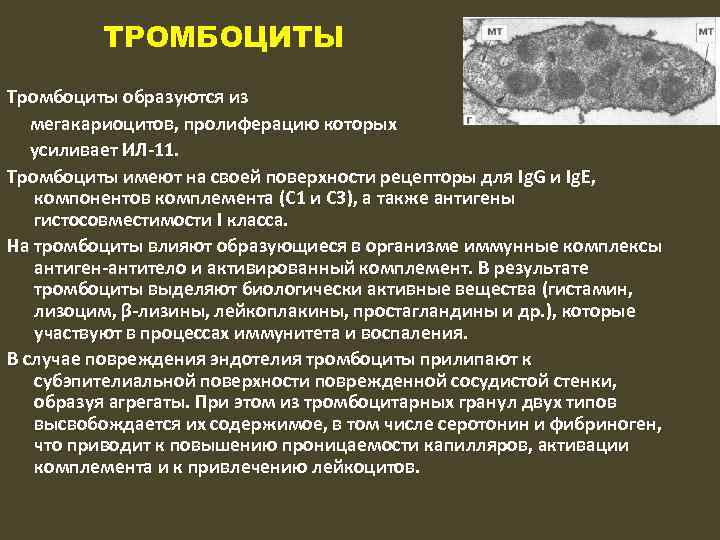 ТРОМБОЦИТЫ

МТ

МТ

Г

Тромбоциты образуются из мегакариоцитов, пролиферацию которых усиливает ИЛ-11.

Тромбоциты имеют на своей поверхности рецепторы для IgG и IgE, компонентов комплемента (С1 и С3), а также антигены гистосовместимости I класса.

На тромбоциты влияют образующиеся в организме иммунные комплексы антиген-антитело и активированный комплемент. В результате тромбоциты выделяют биологически активные вещества (гистамин, лизоцим, β-лизины, лейкоплакины, простагландины и др.), которые участвуют в процессах иммунитета и воспаления.

В случае повреждения эндотелия тромбоциты прилипают к субэпителиальной поверхности поврежденной сосудистой стенки, образуя агрегаты. При этом из тромбоцитарных гранул двух типов высвобождается их содержимое, в том числе серотонин и фибриноген, что приводит к повышению проницаемости капилляров, активации комплемента и к привлечению лейкоцитов.